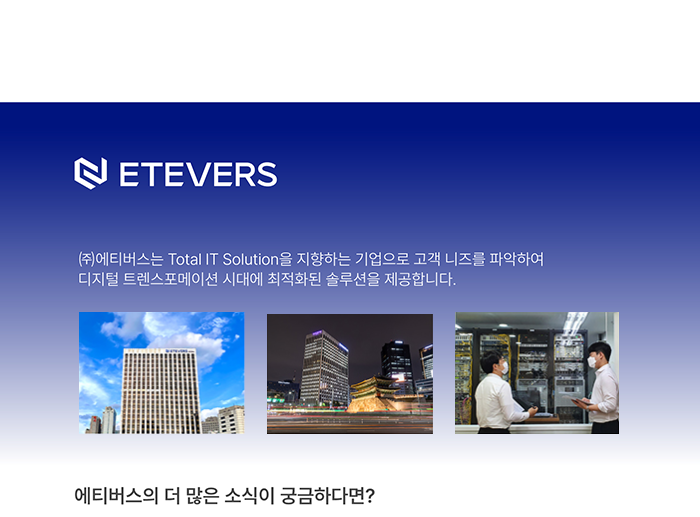 ETEVERS

㈜에티버스는 Total IT Solution을 지향하는 기업으로 고객 니즈를 파악하여 디지털 트렌스포메이션 시대에 최적화된 솔루션을 제공합니다.

ETEVERS

에티버스의 더 많은 소식이 궁금하다면?